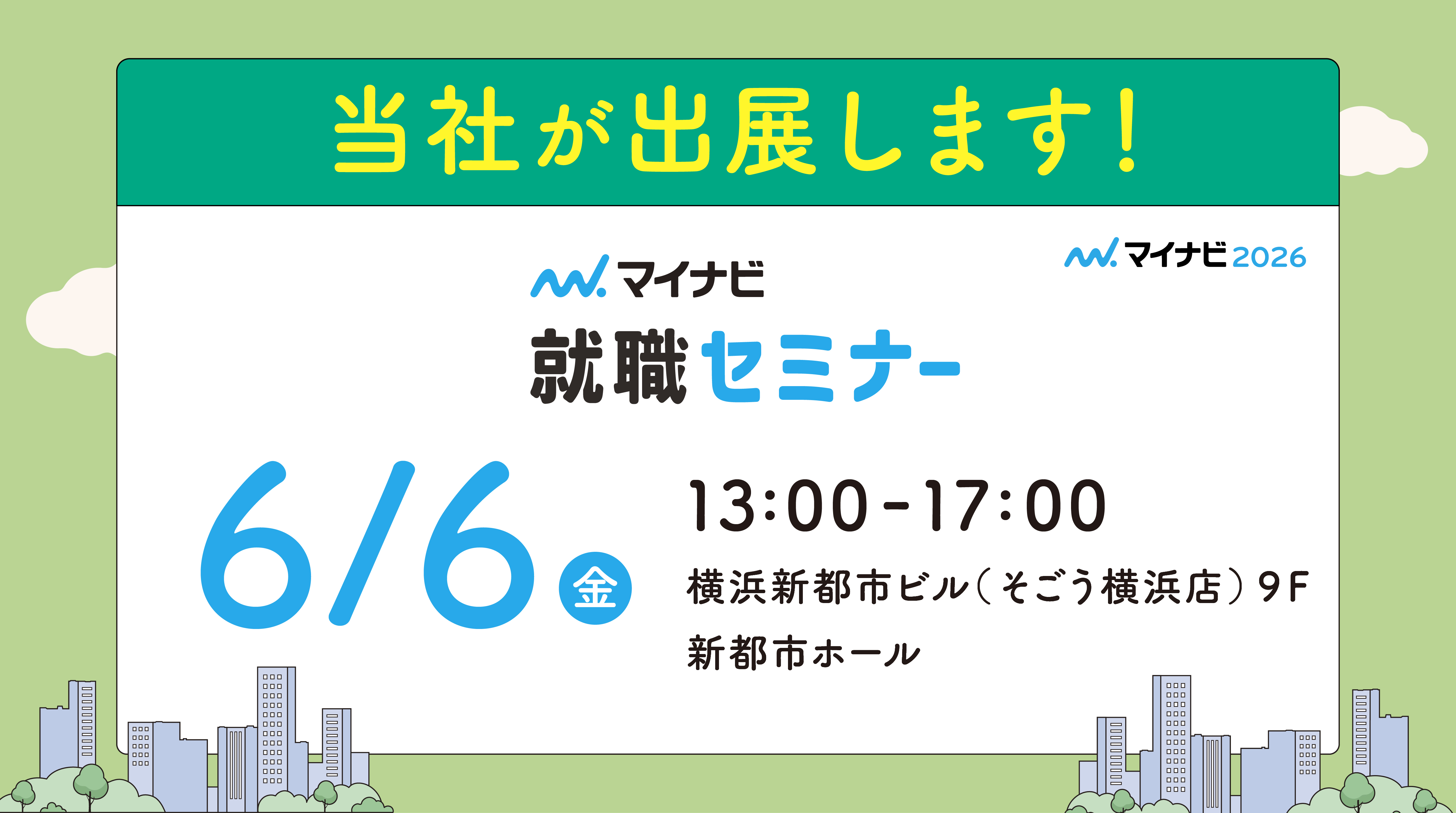 当社が出展します！

マイナビ2026

マイナビ
就職セミナー

6/6 金

13:00-17:00

横浜新都市ビル（そごう横浜店）9F
新都市ホール